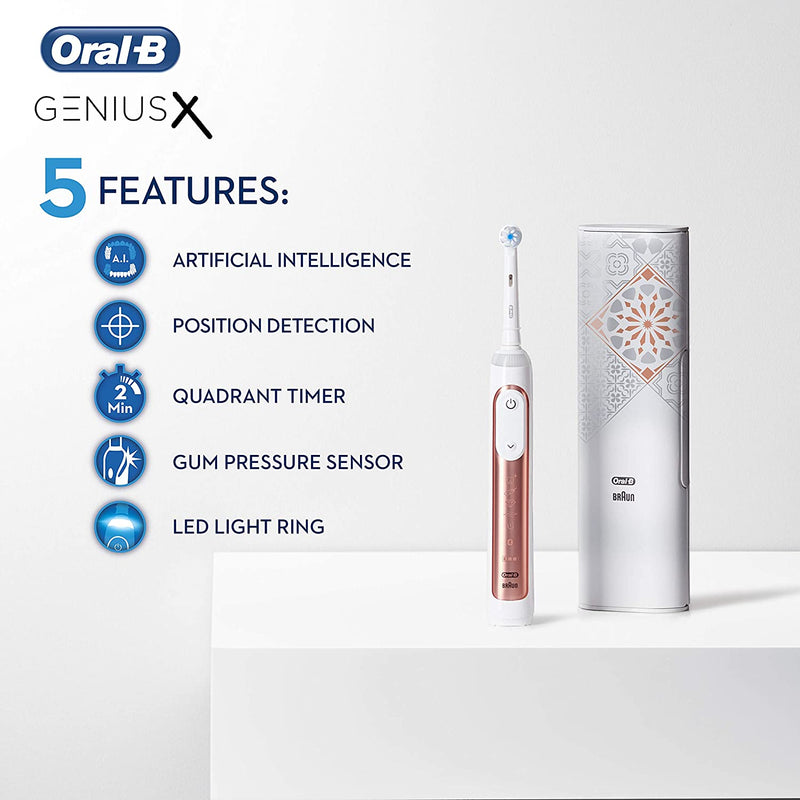 Oral-B
GENIUS X

5 FEATURES:

A.I.
ARTIFICIAL INTELLIGENCE

POSITION DETECTION

2 Min
QUADRANT TIMER

GUM PRESSURE SENSOR

LED LIGHT RING

Oral-B
BRAUN

Oral-B
BRAUN